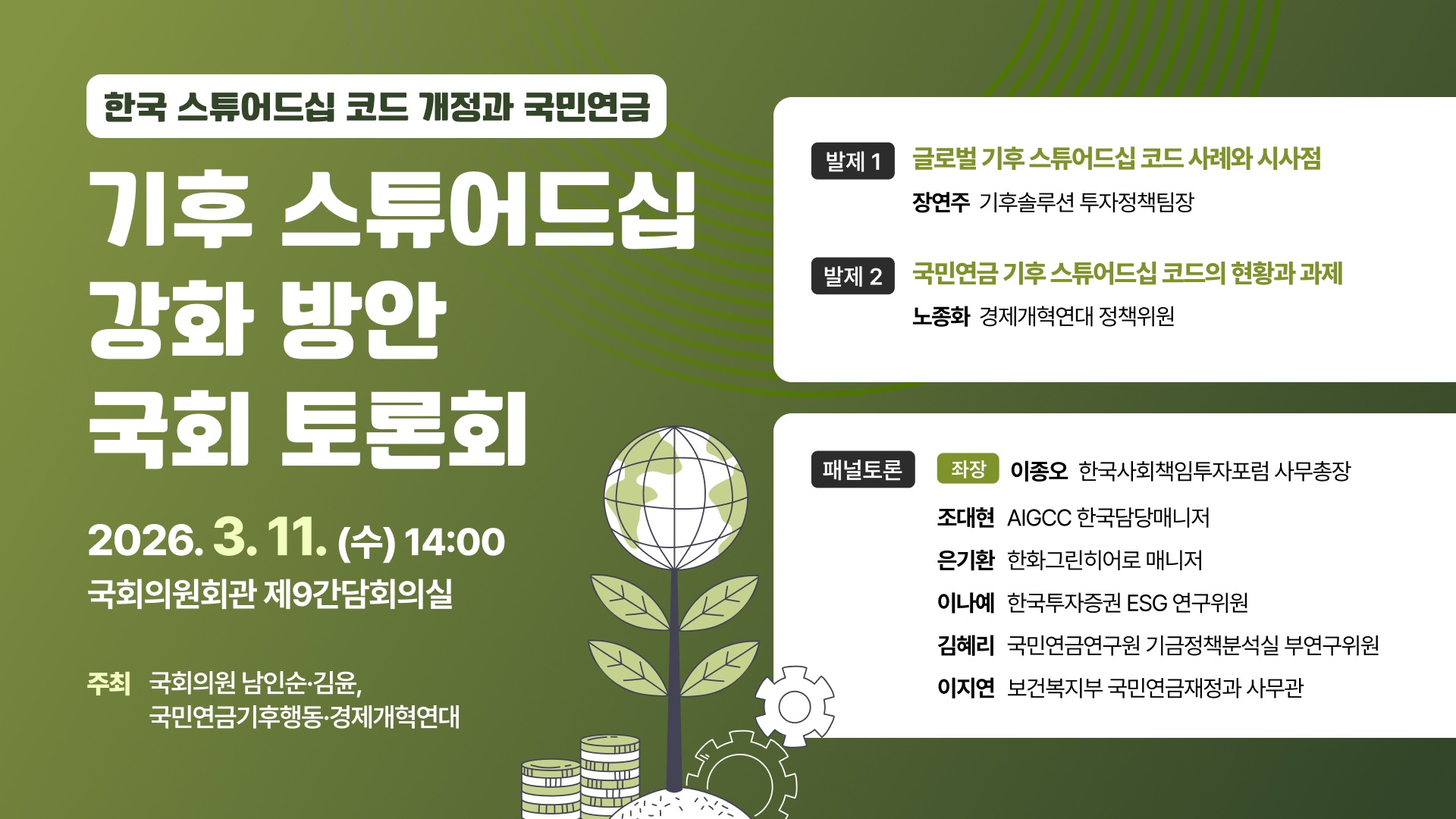 한국 스튜어드십 코드 개정과 국민연금

기후 스튜어드십 강화 방안 국회 토론회

2026. 3. 11. (수) 14:00
국회의원회관 제9간담회의실

주최 국회의원 남인순·김윤, 국민연금기후행동·경제개혁연대

발제 1 글로벌 기후 스튜어드십 코드 사례와 시사점
장연주 기후솔루션 투자정책팀장

발제 2 국민연금 기후 스튜어드십 코드의 현황과 과제
노종화 경제개혁연대 정책위원

패널토론 좌장 이종오 한국사회책임투자포럼 사무총장
조대현 AIGCC 한국담당매니저
은기환 한화그린히어로 매니저
이나예 한국투자증권 ESG 연구위원
김혜리 국민연금연구원 기금정책분석실 부연구위원
이지연 보건복지부 국민연금재정과 사무관